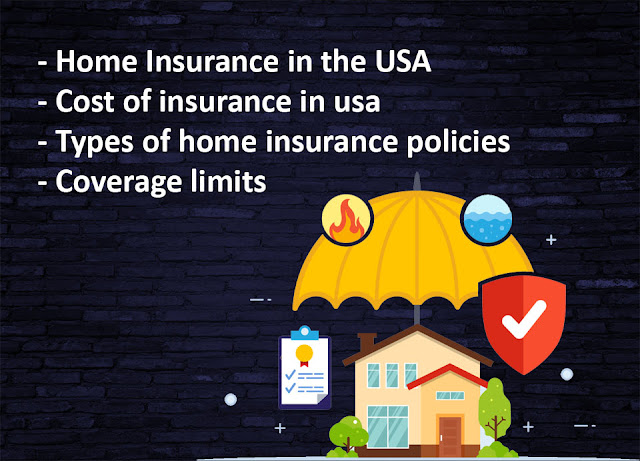 - Home Insurance in the USA
- Cost of insurance in usa
- Types of home insurance policies
- Coverage limits